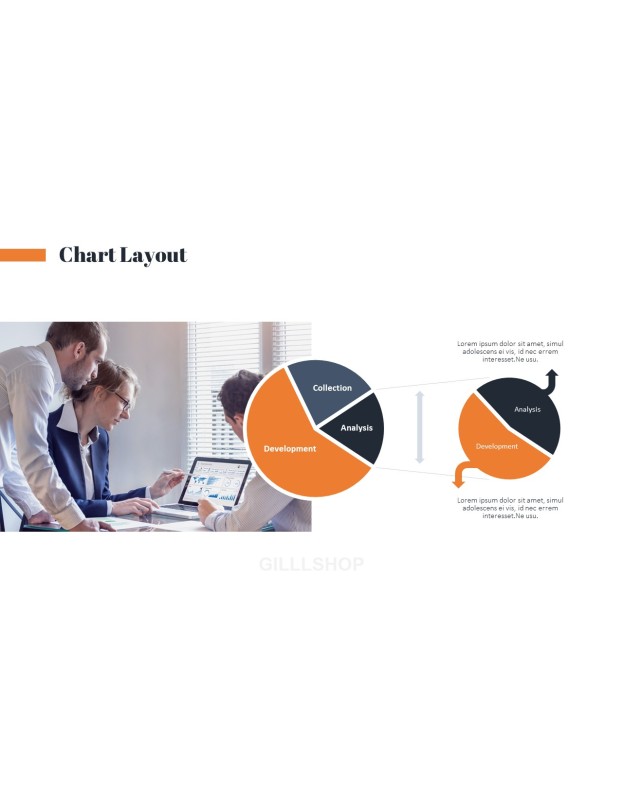 Chart Layout

Collection
Analysis
Development

Lorem ipsum dolor sit amet, simul adolescens ei vis, id nec errem interesset.Ne usu.

Analysis
Development

Lorem ipsum dolor sit amet, simul adolescens ei vis, id nec errem interesset.Ne usu.

GILLLSHOP